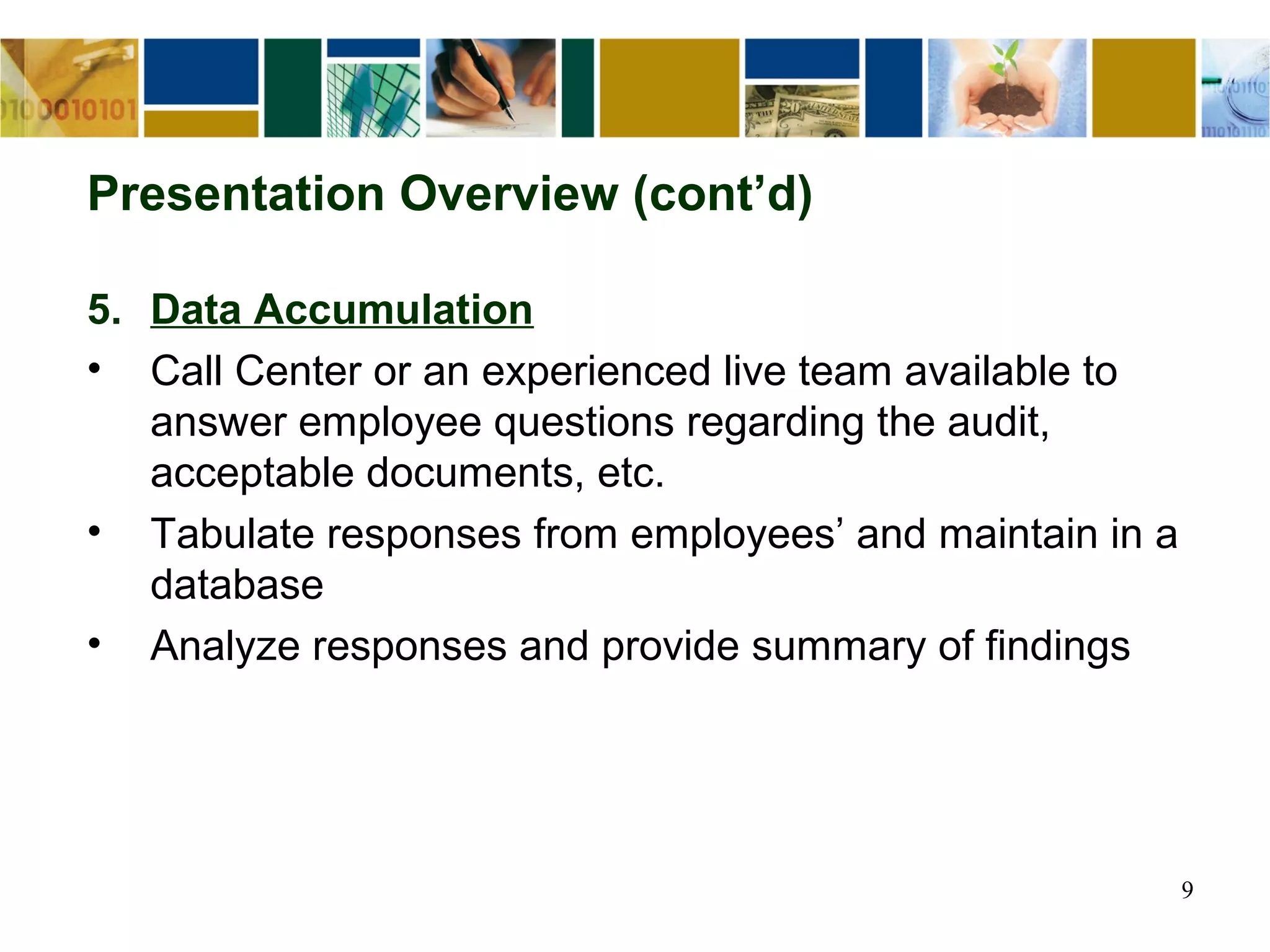 Presentation Overview (cont’d)

5. Data Accumulation

• Call Center or an experienced live team available to answer employee questions regarding the audit, acceptable documents, etc.

• Tabulate responses from employees’ and maintain in a database

• Analyze responses and provide summary of findings

9